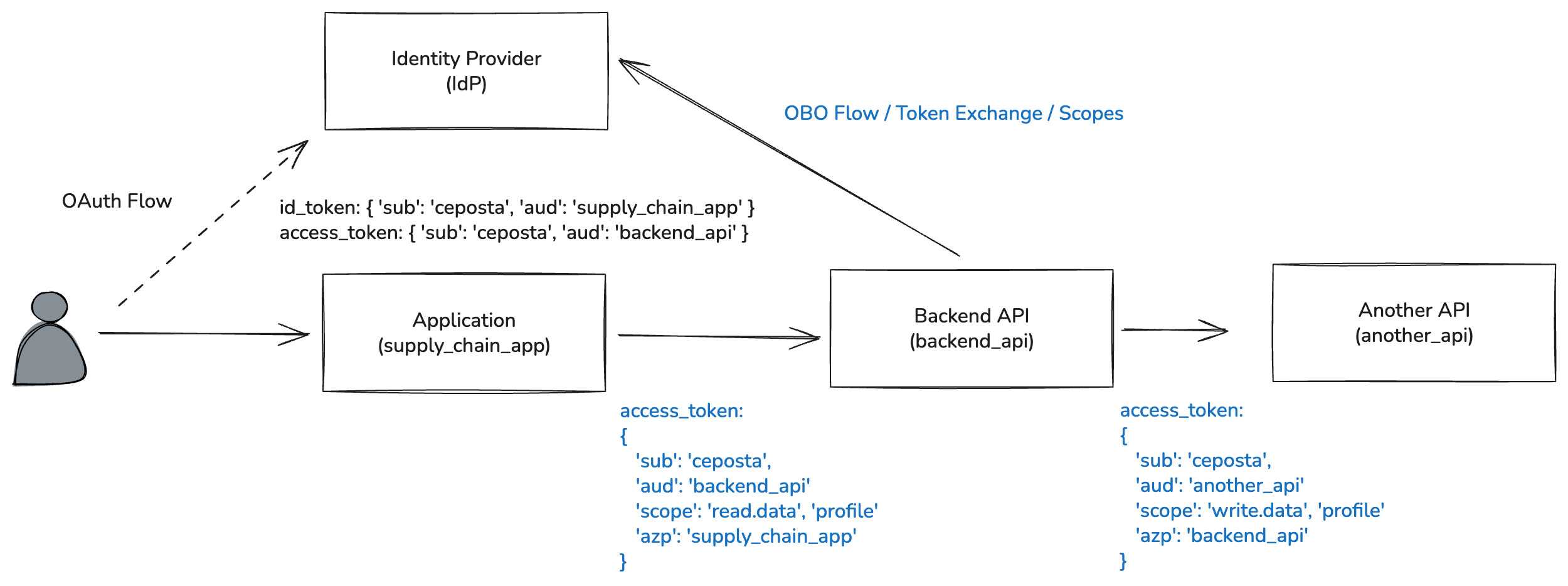 Identity Provider
(IdP)

OBO Flow / Token Exchange / Scopes

OAuth Flow

id_token: { 'sub': 'ceposta', 'aud': 'supply_chain_app' }
access_token: { 'sub': 'ceposta', 'aud': 'backend_api' }

Application
(supply_chain_app)

Backend API
(backend_api)

Another API
(another_api)

access_token:
{
'sub': 'ceposta',
'aud': 'backend_api'
'scope': 'read.data', 'profile'
'azp': 'supply_chain_app'
}

access_token:
{
'sub': 'ceposta',
'aud': 'another_api'
'scope': 'write.data', 'profile'
'azp': 'backend_api'
}